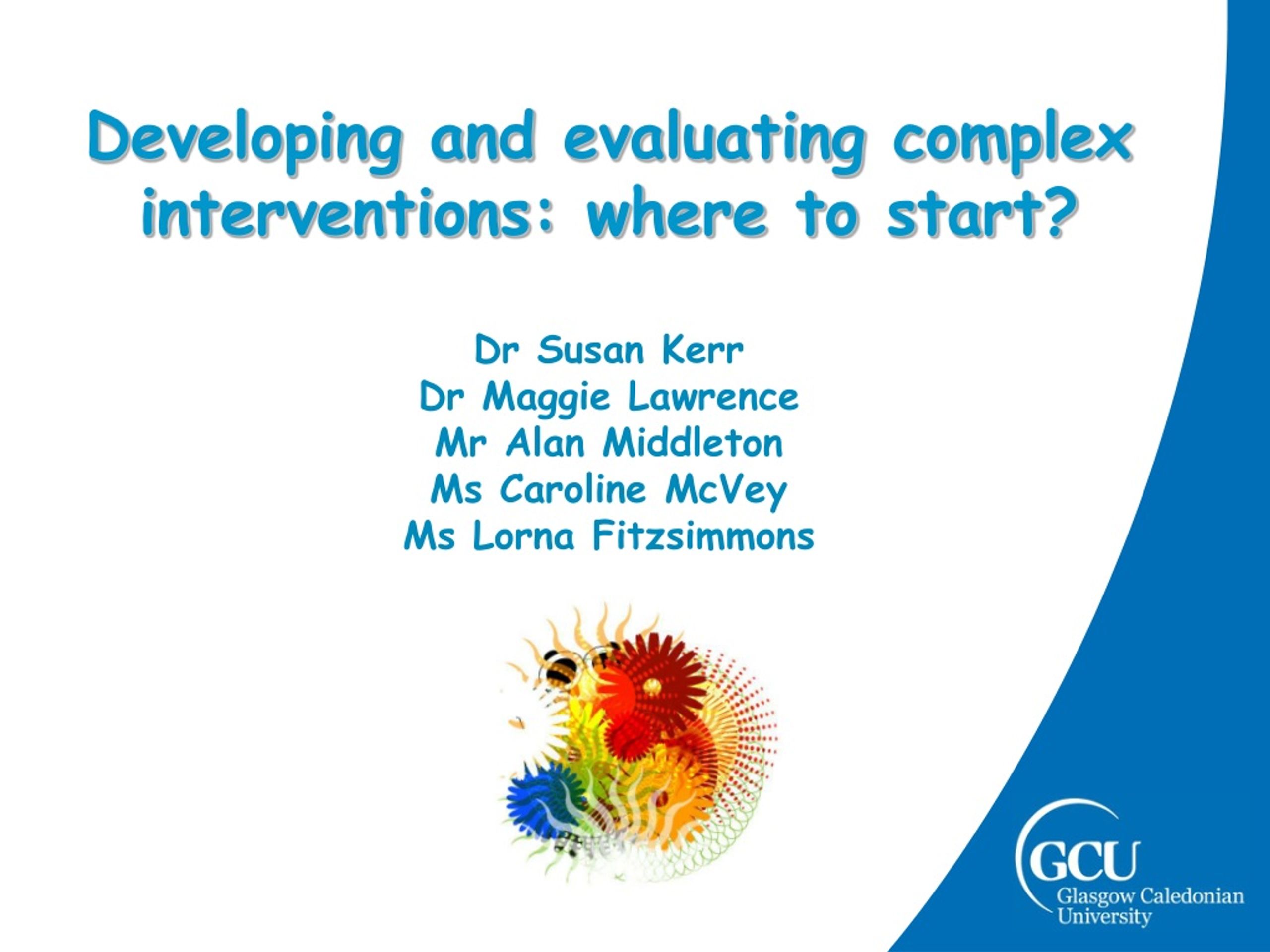 Developing and evaluating complex interventions: where to start?

Dr Susan Kerr
Dr Maggie Lawrence
Mr Alan Middleton
Ms Caroline McVey
Ms Lorna Fitzsimmons

GCU
Glasgow Caledonian University